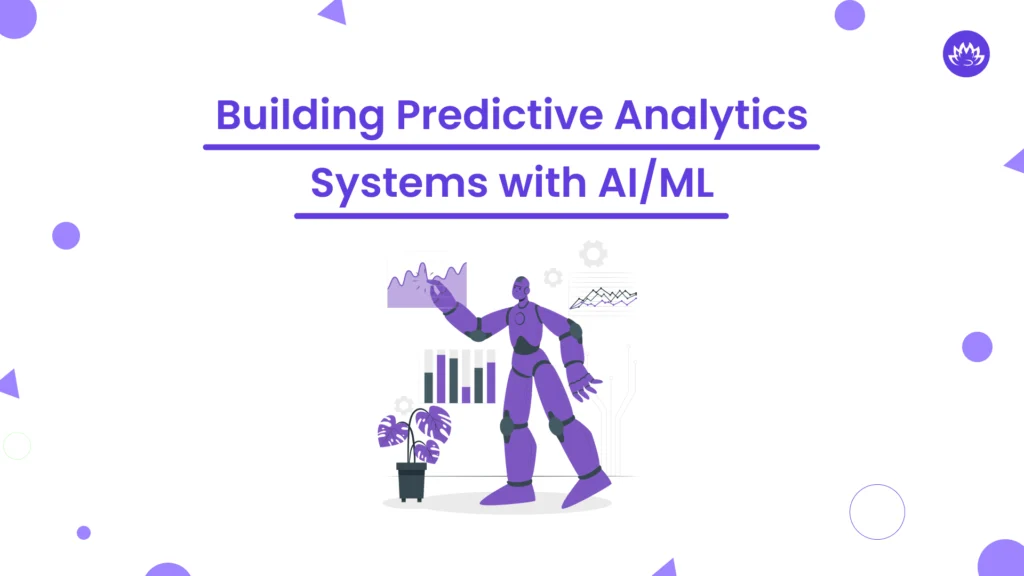 Building Predictive Analytics Systems with AI/ML